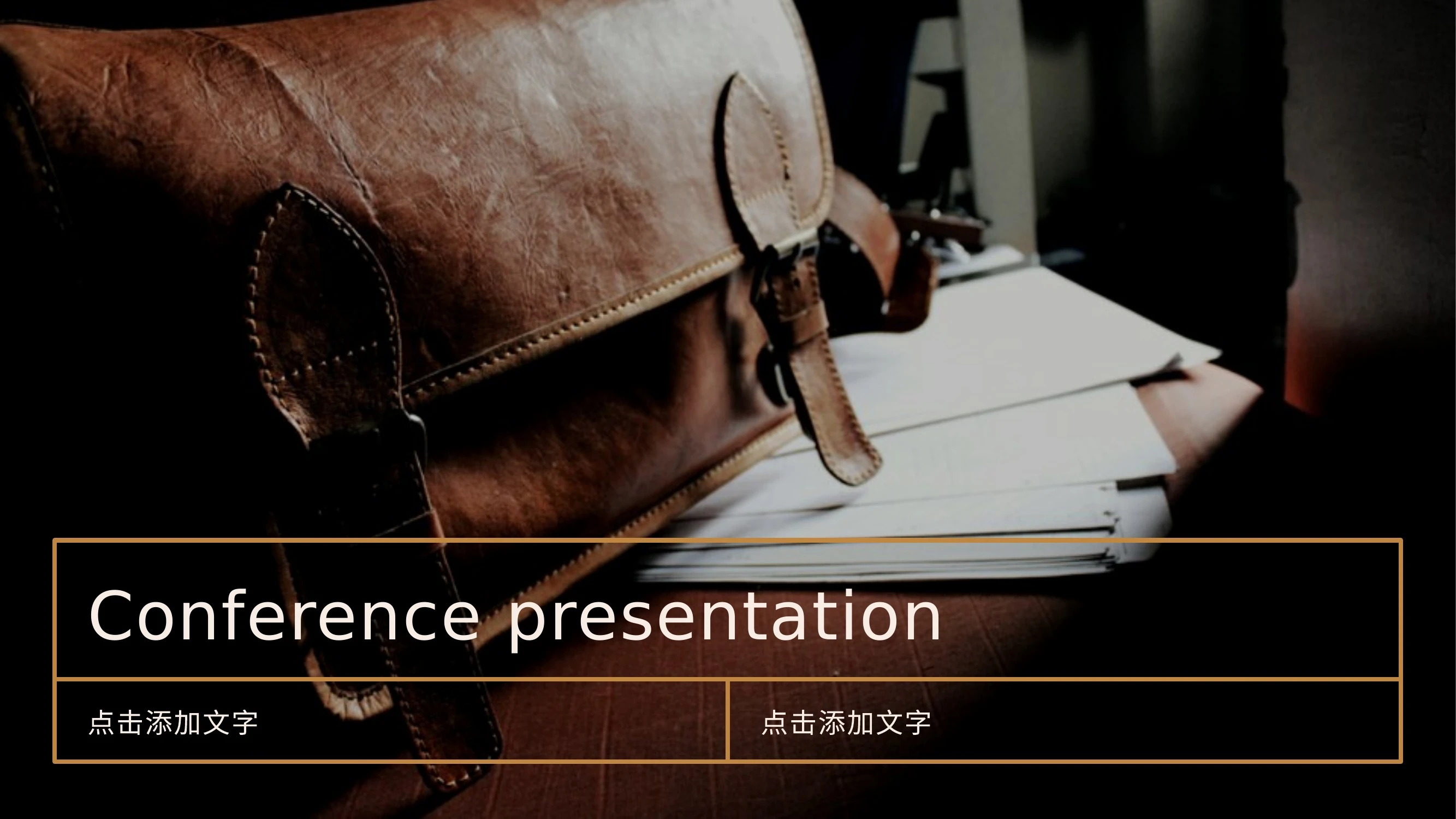 Conference presentation

点击添加文字

点击添加文字